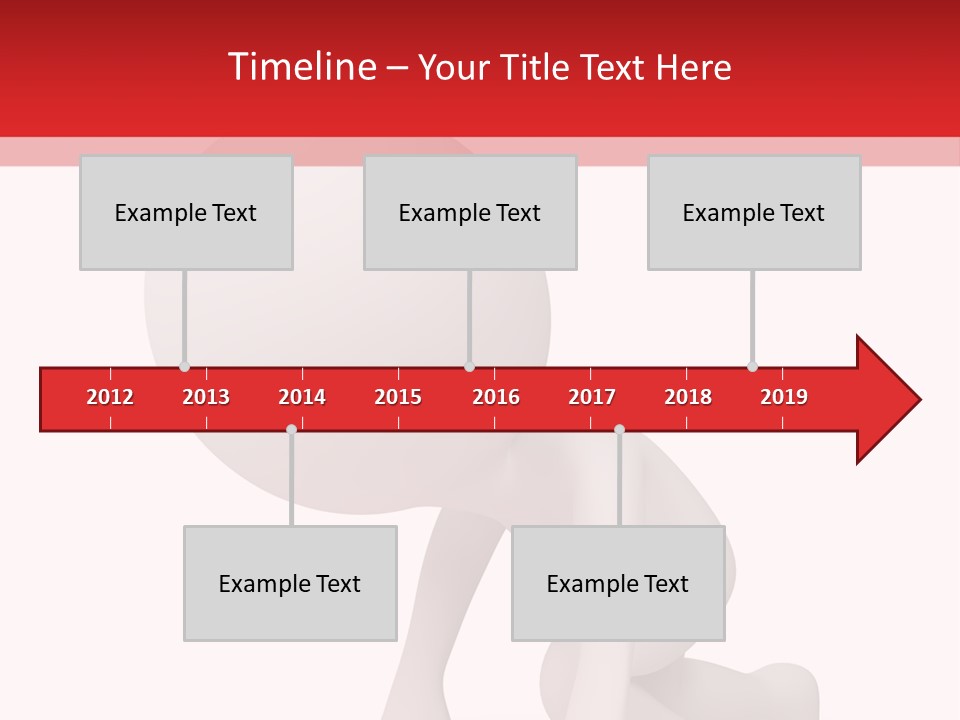 Timeline – Your Title Text Here

Example Text

Example Text

Example Text

2012 2013 2014 2015 2016 2017 2018 2019

Example Text

Example Text